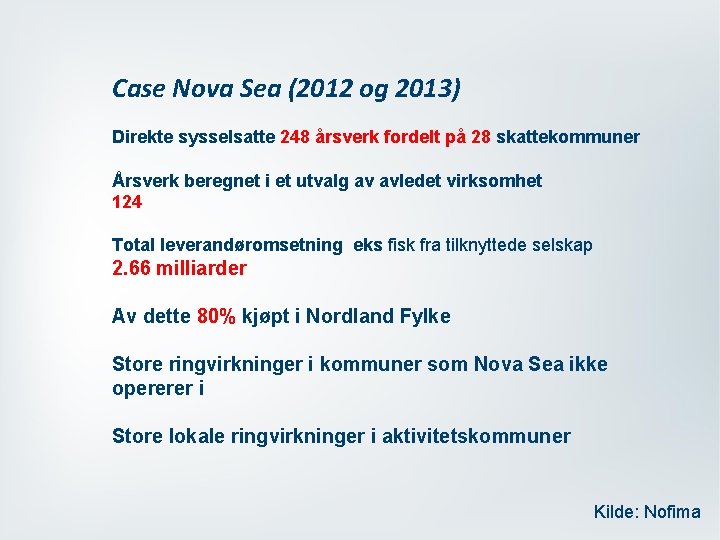 Case Nova Sea (2012 og 2013)

Direkte sysselsatte 248 årsverk fordelt på 28 skattekommuner

Årsverk beregnet i et utvalg av avledet virksomhet
124

Total leverandøromsetning eks fisk fra tilknyttede selskap
2.66 milliarder

Av dette 80% kjøpt i Nordland Fylke

Store ringvirkninger i kommuner som Nova Sea ikke opererer i

Store lokale ringvirkninger i aktivitetskommuner

Kilde: Nofima